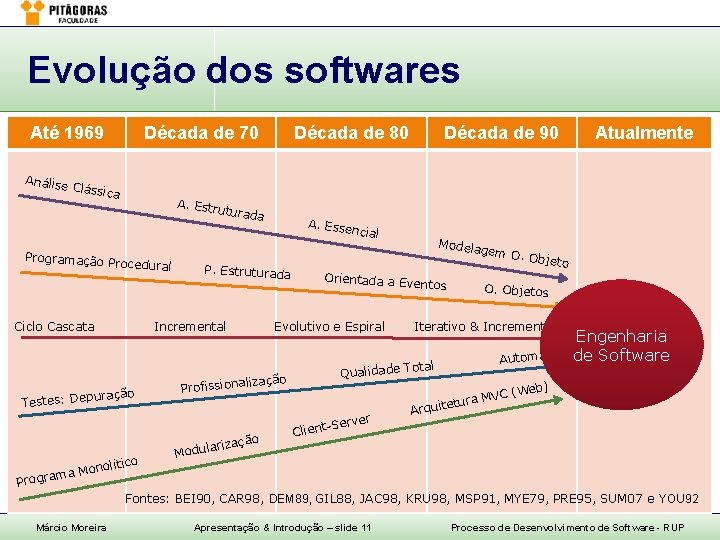 PITÁGORAS
FACULDADE

Evolução dos softwares

| Até 1969 | Década de 70 | Década de 80 | Década de 90 | Atualmente |
|---|---|---|---|---|

Análise Clássica
A. Estruturada
A. Essencial
Modelagem O. Objeto

Programação Procedural
P. Estruturada
Orientada a Eventos
O. Objetos

Ciclo Cascata
Incremental
Evolutivo e Espiral
Iterativo & Increment

Testes: Depuração
Profissionalização
Qualidade Total
Autom

Programa Monolítico
Modularização
Client-Server
Arquitetura MVC (Web)

Engenharia de Software

Fontes: BEI90, CAR98, DEM89, GIL88, JAC98, KRU98, MSP91, MYE79, PRE95, SUM07 e YOU92

Márcio Moreira
Apresentação & Introdução – slide 11
Processo de Desenvolvimento de Software - RUP